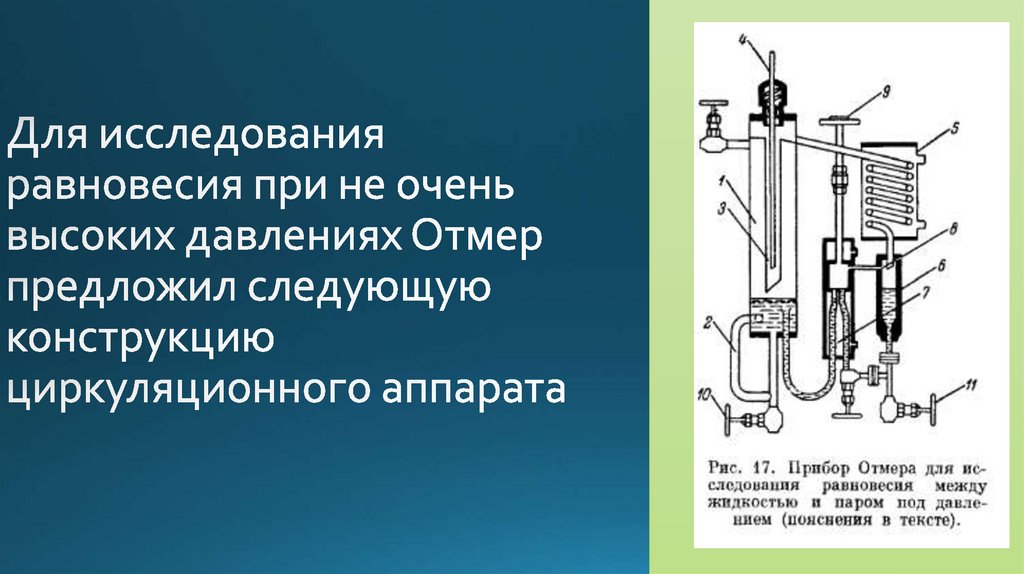 Для исследования равновесия при не очень высоких давлениях Отмер предложил следующую конструкцию циркуляционного аппарата

4
9
5
1
3
8
6
7
2
10
11

Рис. 17. Прибор Отмера для исследования равновесия между жидкостью и паром под давлением (пояснения в тексте).